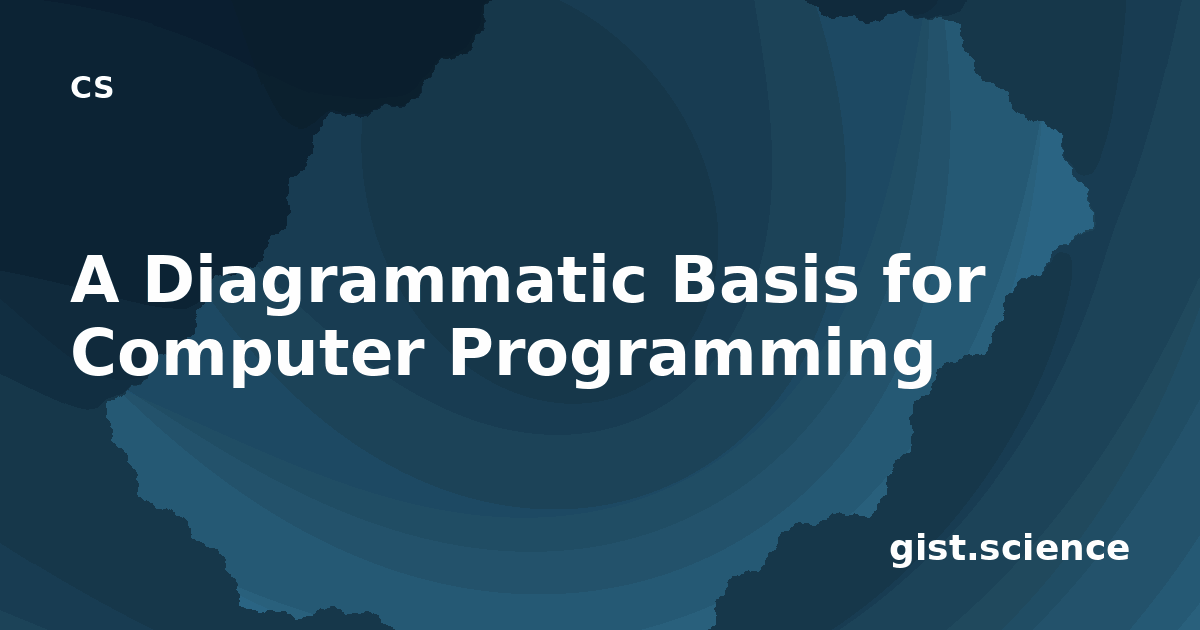 cs

A Diagrammatic Basis for Computer Programming

gist.science